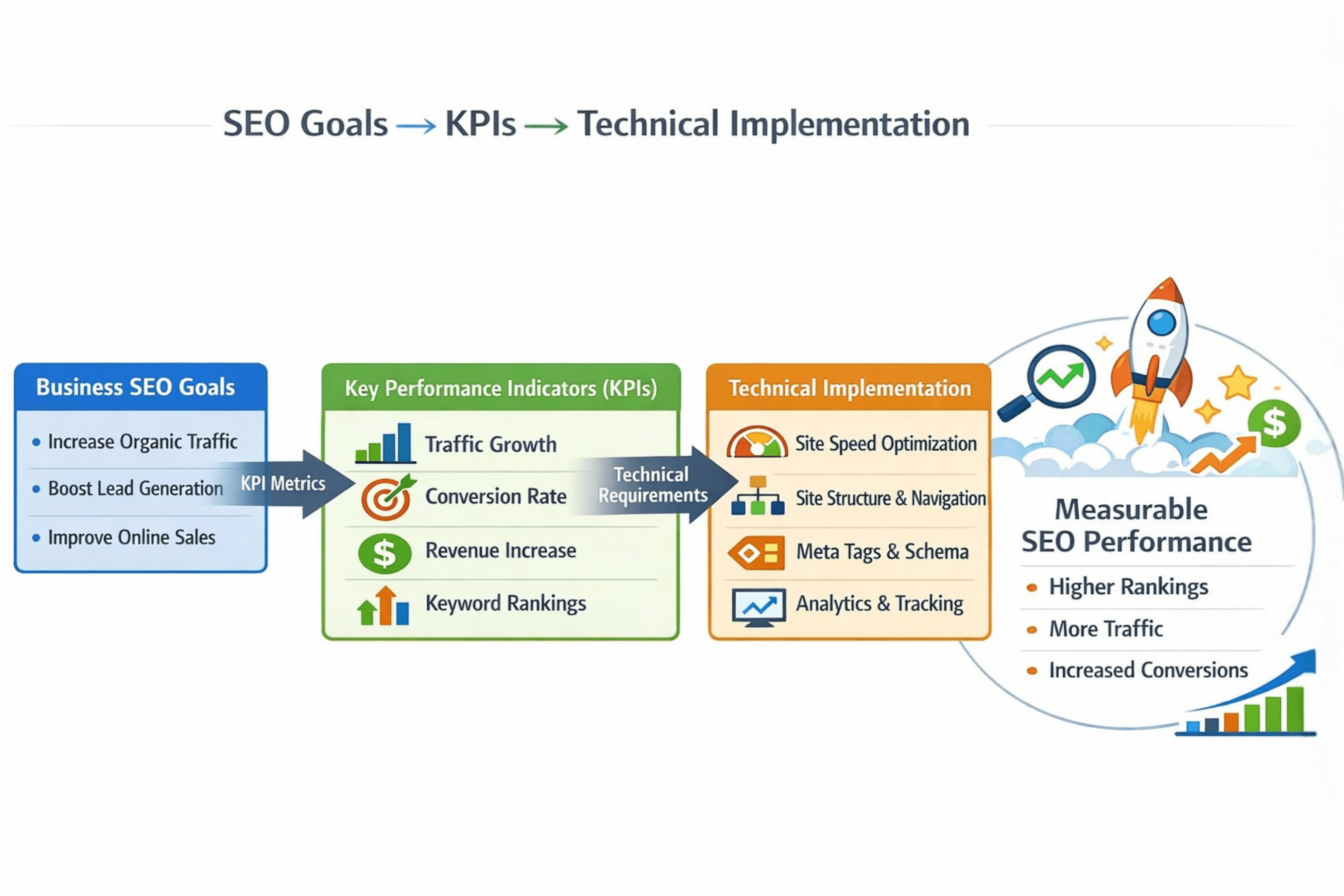 SEO Goals → KPIs → Technical Implementation

Business SEO Goals

• Increase Organic Traffic
• Boost Lead Generation
• Improve Online Sales

KPI Metrics

Key Performance Indicators (KPIs)

Traffic Growth
Conversion Rate
Revenue Increase
Keyword Rankings

Technical Requirements

Technical Implementation

Site Speed Optimization
Site Structure & Navigation
Meta Tags & Schema
Analytics & Tracking

$

Measurable SEO Performance

• Higher Rankings
• More Traffic
• Increased Conversions